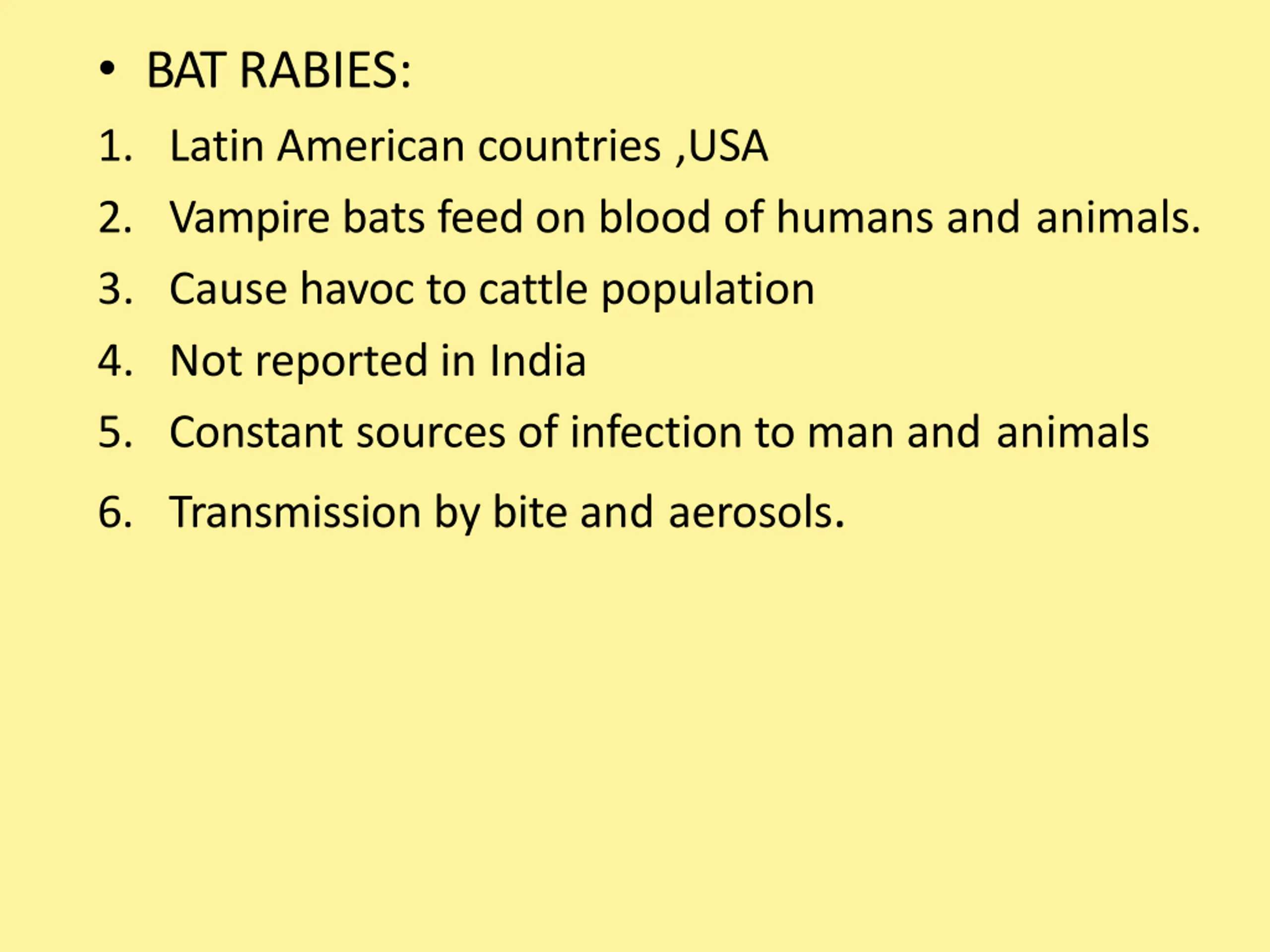 • BAT RABIES:

1. Latin American countries ,USA
2. Vampire bats feed on blood of humans and animals.
3. Cause havoc to cattle population
4. Not reported in India
5. Constant sources of infection to man and animals
6. Transmission by bite and aerosols.